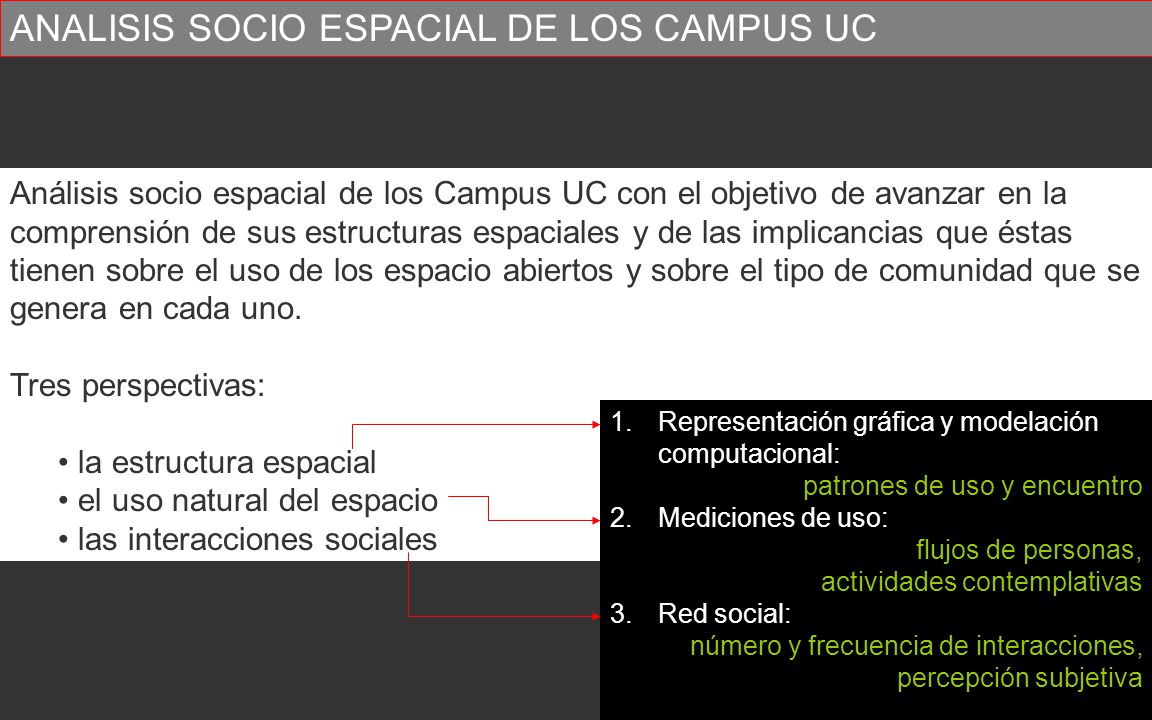 ANALISIS SOCIO ESPACIAL DE LOS CAMPUS UC

Análisis socio espacial de los Campus UC con el objetivo de avanzar en la comprensión de sus estructuras espaciales y de las implicancias que éstas tienen sobre el uso de los espacio abiertos y sobre el tipo de comunidad que se genera en cada uno.

Tres perspectivas:

• la estructura espacial
• el uso natural del espacio
• las interacciones sociales

1. Representación gráfica y modelación computacional:
patrones de uso y encuentro
2. Mediciones de uso:
flujos de personas,
actividades contemplativas
3. Red social:
número y frecuencia de interacciones,
percepción subjetiva